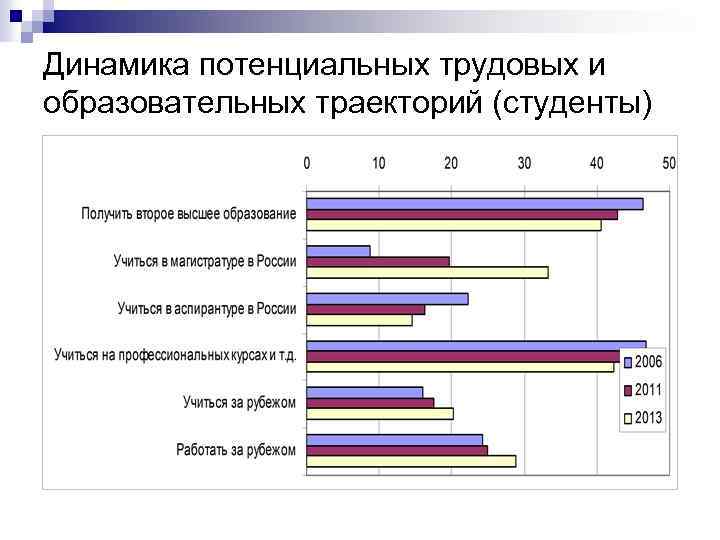 Динамика потенциальных трудовых и образовательных траекторий (студенты)

0 10 20 30 40 50

Получить второе высшее образование

Учиться в магистратуре в России

Учиться в аспирантуре в России

Учиться на профессиональных курсах и т.д.

Учиться за рубежом

Работать за рубежом

2006
2011
2013